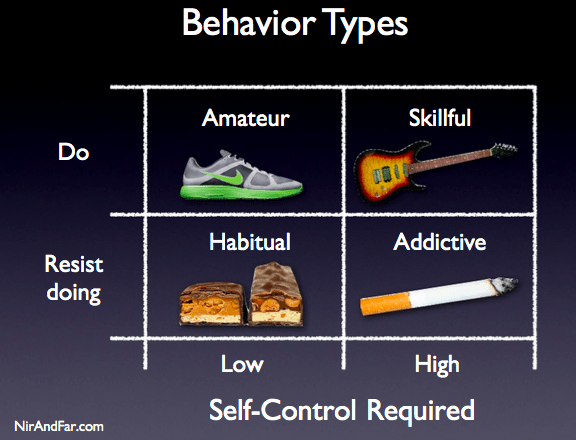 Behavior Types

| | | |
|---|---|---|
| Do | Amateur | Skillful |
| Resist doing | Habitual | Addictive |
| | Low | High |

Self-Control Required

NirAndFar.com